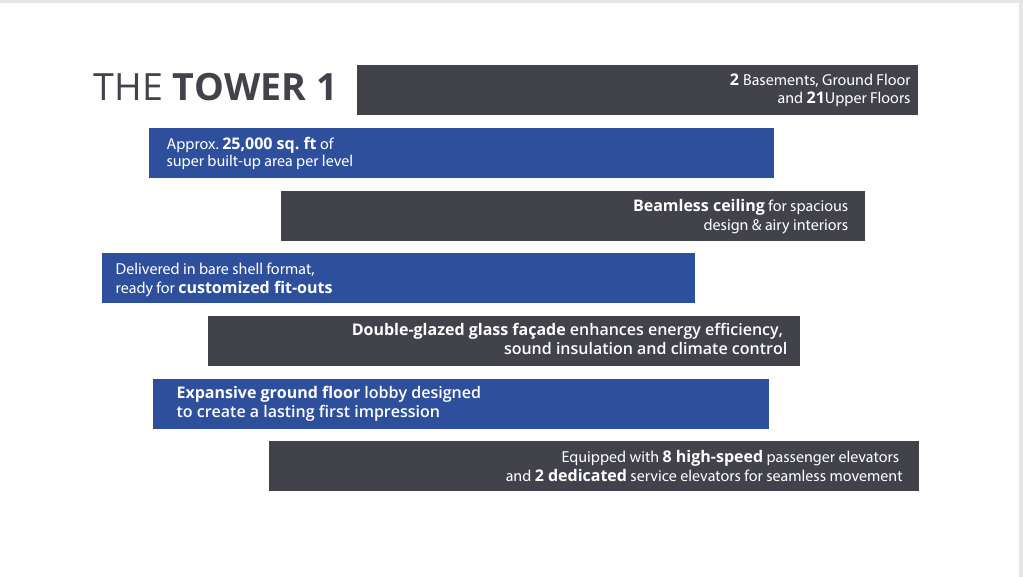 THE TOWER 1

2 Basements, Ground Floor and 21Upper Floors

Approx. 25,000 sq. ft of super built-up area per level

Beamless ceiling for spacious design & airy interiors

Delivered in bare shell format, ready for customized fit-outs

Double-glazed glass façade enhances energy efficiency, sound insulation and climate control

Expansive ground floor lobby designed to create a lasting first impression

Equipped with 8 high-speed passenger elevators and 2 dedicated service elevators for seamless movement